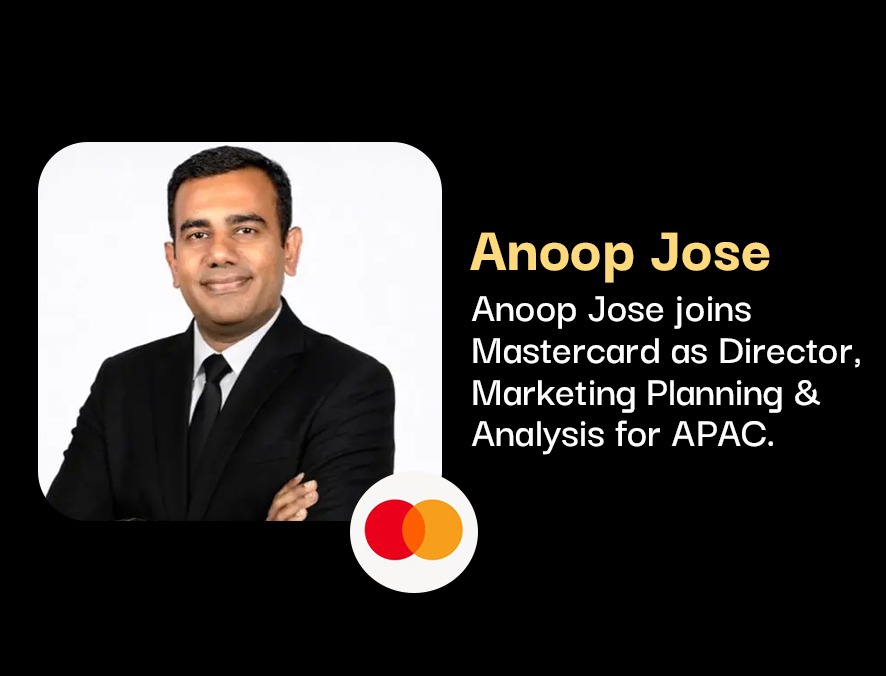 Anoop Jose

Anoop Jose joins Mastercard as Director, Marketing Planning & Analysis for APAC.